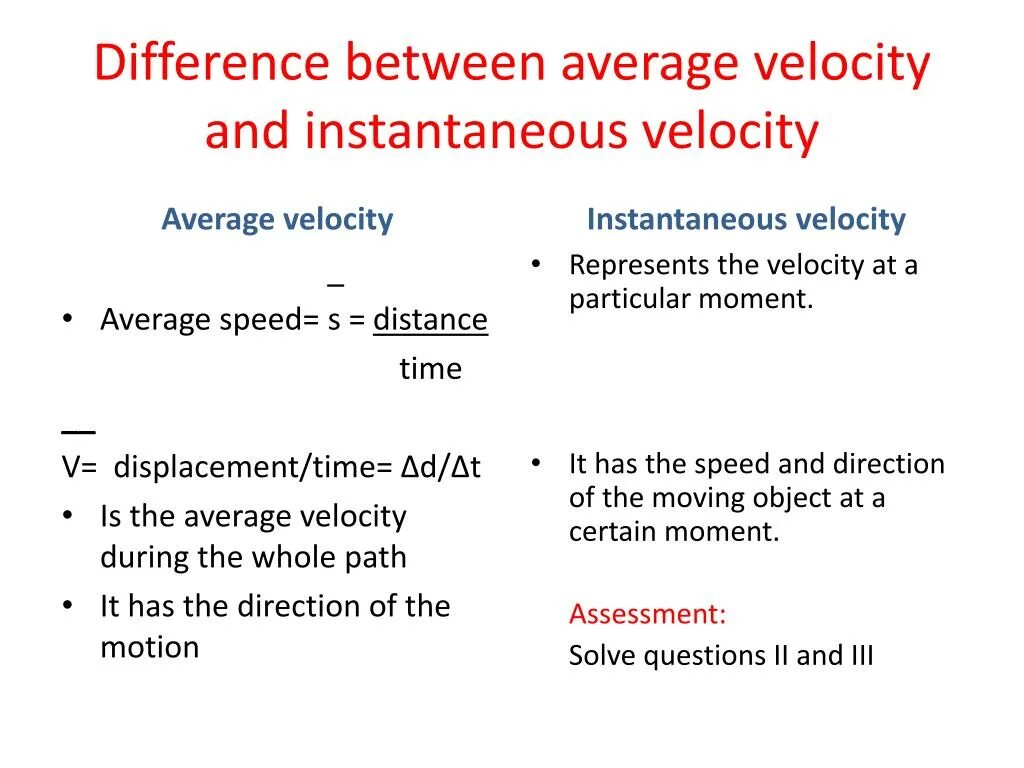 Difference between average velocity and instantaneous velocity

Average velocity

_
• Average speed= s = distance
time

__
V= displacement/time= Δd/Δt
• Is the average velocity during the whole path
• It has the direction of the motion

Instantaneous velocity

• Represents the velocity at a particular moment.

• It has the speed and direction of the moving object at a certain moment.

Assessment:
Solve questions II and III